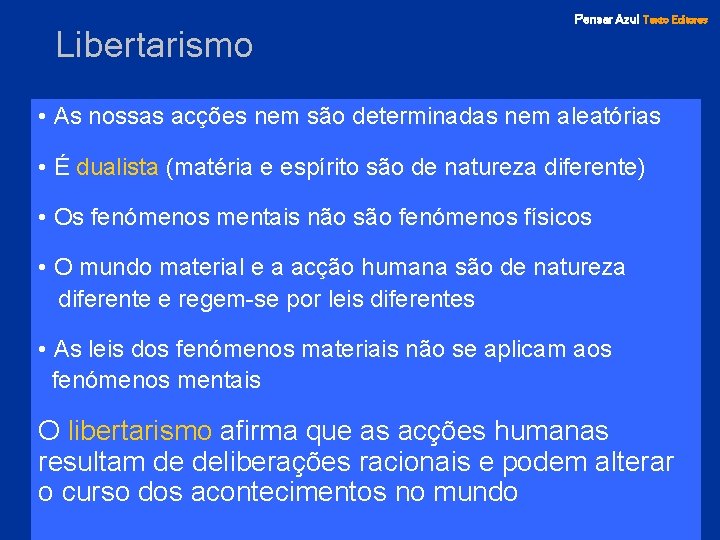 Pensar Azul Texto Editores

Libertarismo

• As nossas acções nem são determinadas nem aleatórias

• É dualista (matéria e espírito são de natureza diferente)

• Os fenómenos mentais não são fenómenos físicos

• O mundo material e a acção humana são de natureza diferente e regem-se por leis diferentes

• As leis dos fenómenos materiais não se aplicam aos fenómenos mentais

O libertarismo afirma que as acções humanas resultam de deliberações racionais e podem alterar o curso dos acontecimentos no mundo